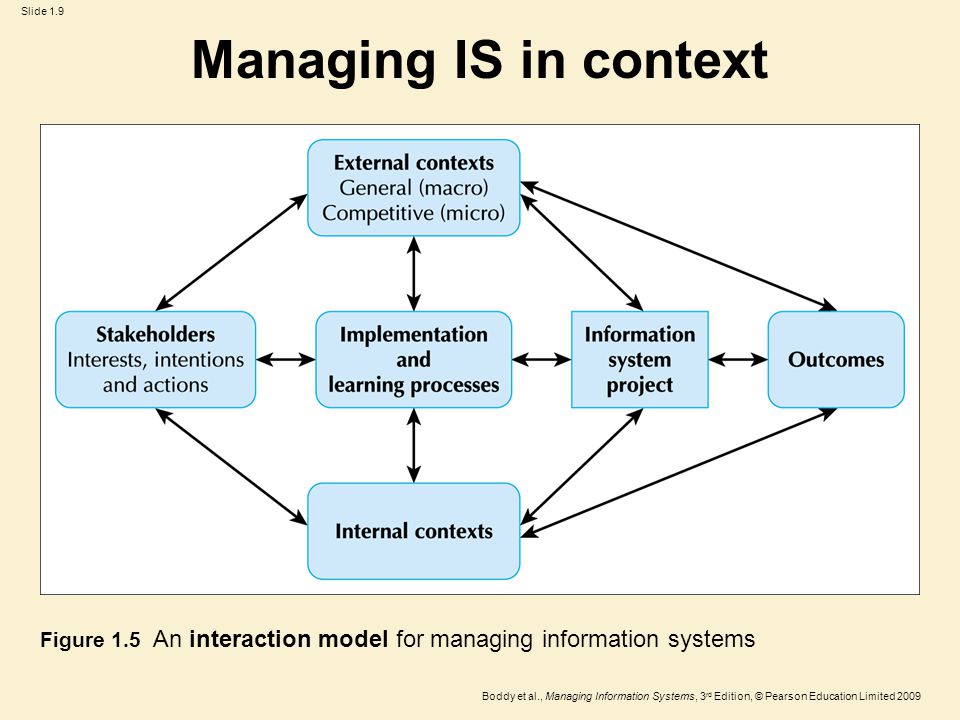 Slide 1.9

Managing IS in context

External contexts
General (macro)
Competitive (micro)

Stakeholders
Interests, intentions and actions

Implementation and learning processes

Information system project

Outcomes

Internal contexts

Figure 1.5 An interaction model for managing information systems

Boddy et al., Managing Information Systems, 3rd Edition, © Pearson Education Limited 2009